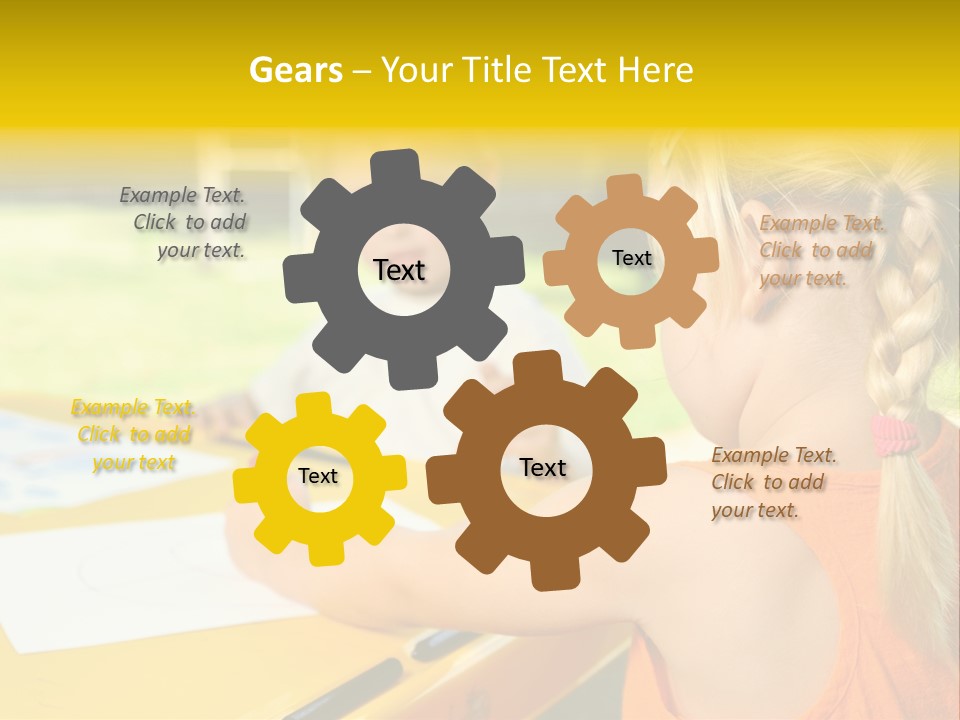 Gears – Your Title Text Here

Example Text. Click to add your text.

Text

Text

Example Text. Click to add your text.

Example Text. Click to add your text

Text

Text

Example Text. Click to add your text.